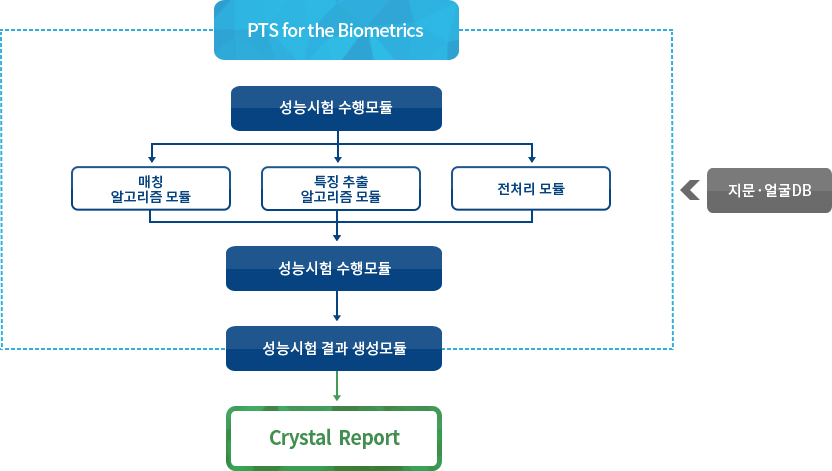 PTS for the Biometrics

성능시험 수행모듈

매칭
알고리즘 모듈

특징 추출
알고리즘 모듈

전처리 모듈

지문·얼굴DB

성능시험 수행모듈

성능시험 결과 생성모듈

Crystal Report